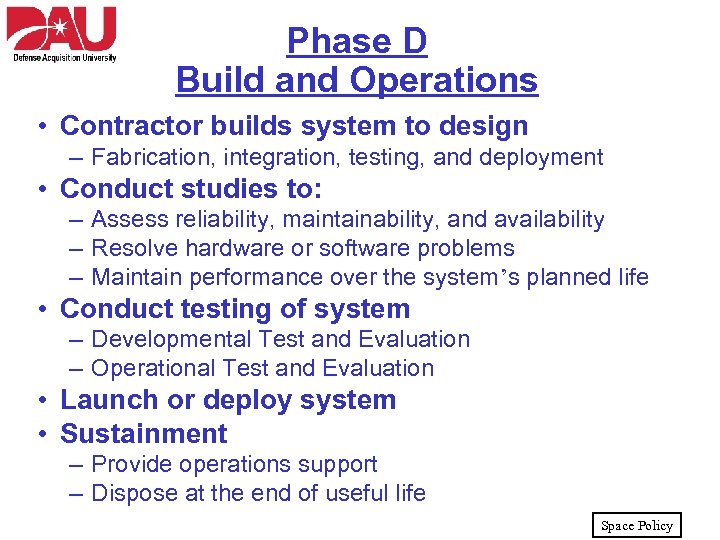 DAU
Defense Acquisition University

Phase D
Build and Operations

• Contractor builds system to design
– Fabrication, integration, testing, and deployment
• Conduct studies to:
– Assess reliability, maintainability, and availability
– Resolve hardware or software problems
– Maintain performance over the system’s planned life
• Conduct testing of system
– Developmental Test and Evaluation
– Operational Test and Evaluation
• Launch or deploy system
• Sustainment
– Provide operations support
– Dispose at the end of useful life

Space Policy